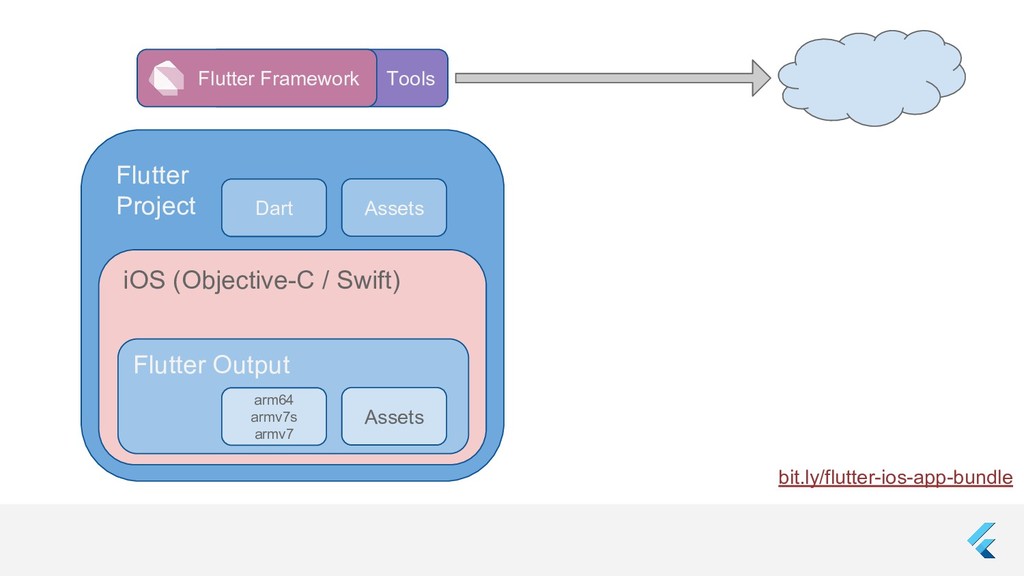 Flutter Framework

Tools

Flutter Project

Dart

Assets

iOS (Objective-C / Swift)

Flutter Output

arm64
armv7s
armv7

Assets

bit.ly/flutter-ios-app-bundle